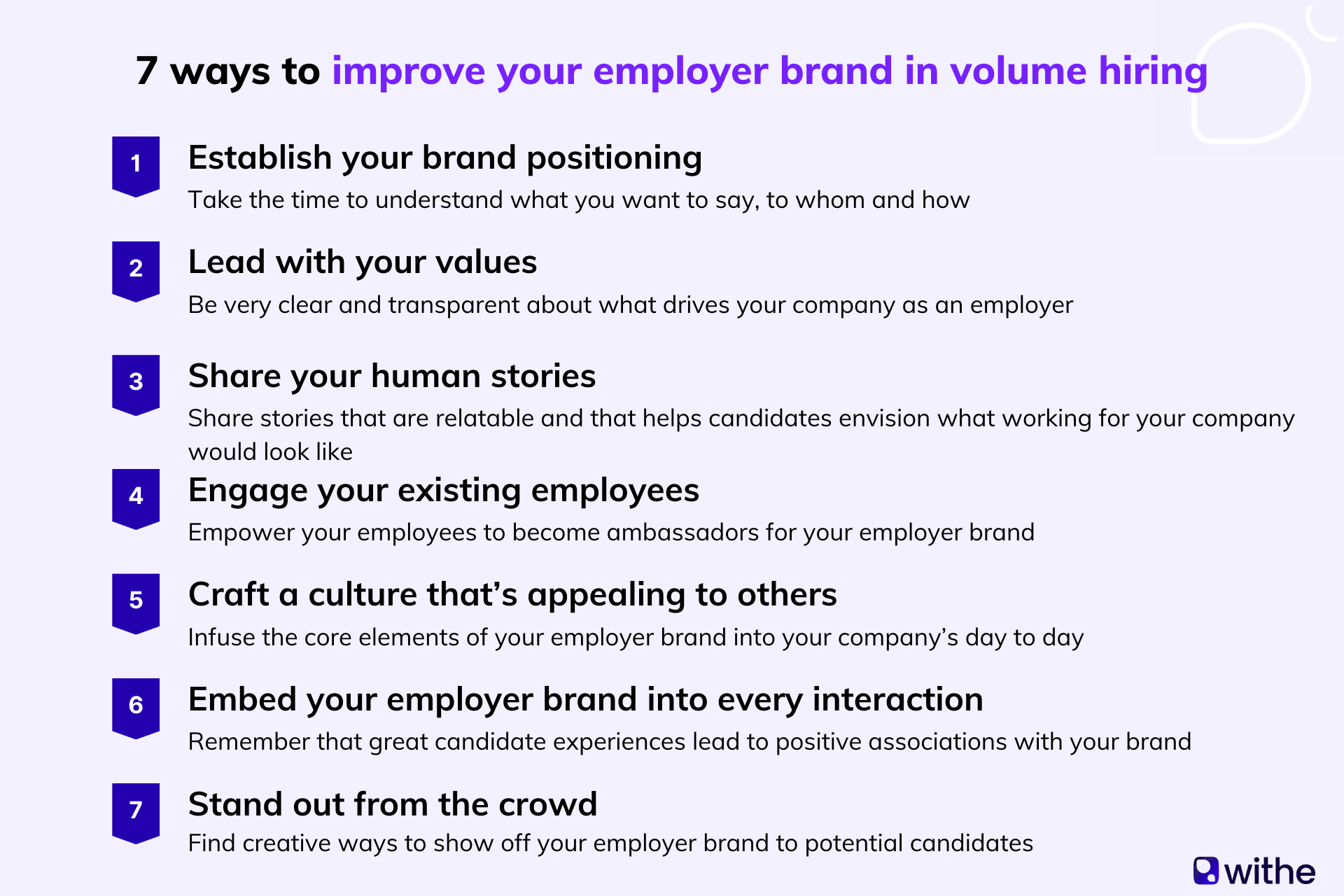 7 ways to improve your employer brand in volume hiring

1
Establish your brand positioning
Take the time to understand what you want to say, to whom and how

2
Lead with your values
Be very clear and transparent about what drives your company as an employer

3
Share your human stories
Share stories that are relatable and that helps candidates envision what working for your company would look like

4
Engage your existing employees
Empower your employees to become ambassadors for your employer brand

5
Craft a culture that's appealing to others
Infuse the core elements of your employer brand into your company's day to day

6
Embed your employer brand into every interaction
Remember that great candidate experiences lead to positive associations with your brand

7
Stand out from the crowd
Find creative ways to show off your employer brand to potential candidates

withe